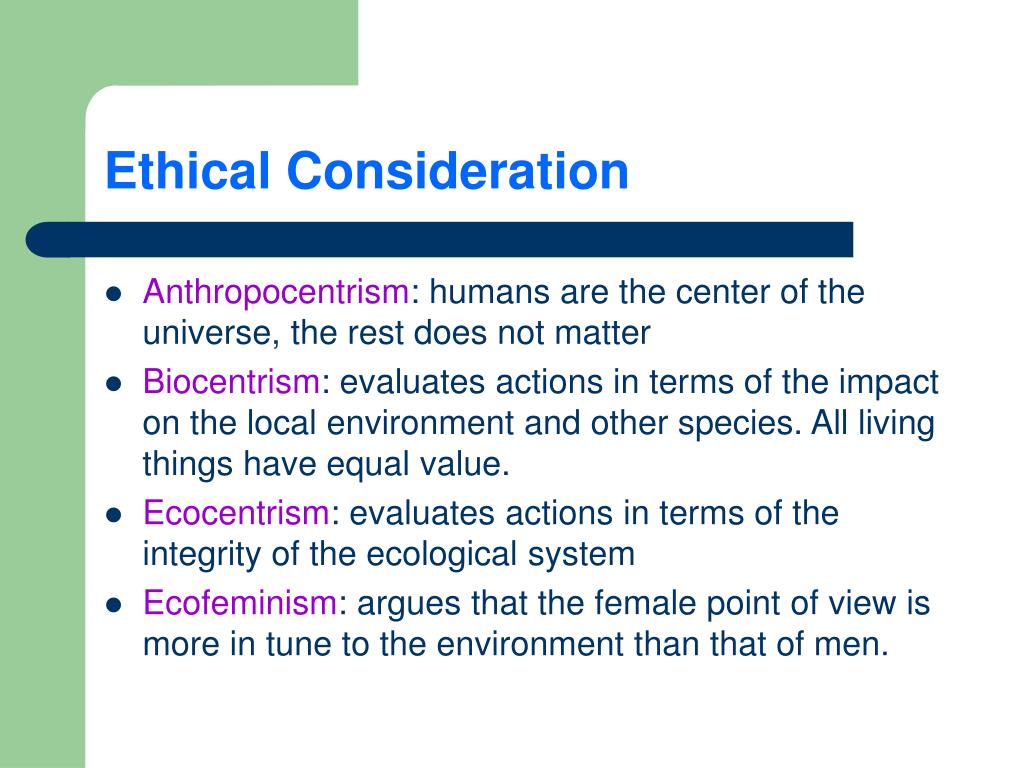 Ethical Consideration

- Anthropocentrism: humans are the center of the universe, the rest does not matter
- Biocentrism: evaluates actions in terms of the impact on the local environment and other species. All living things have equal value.
- Ecocentrism: evaluates actions in terms of the integrity of the ecological system
- Ecofeminism: argues that the female point of view is more in tune to the environment than that of men.